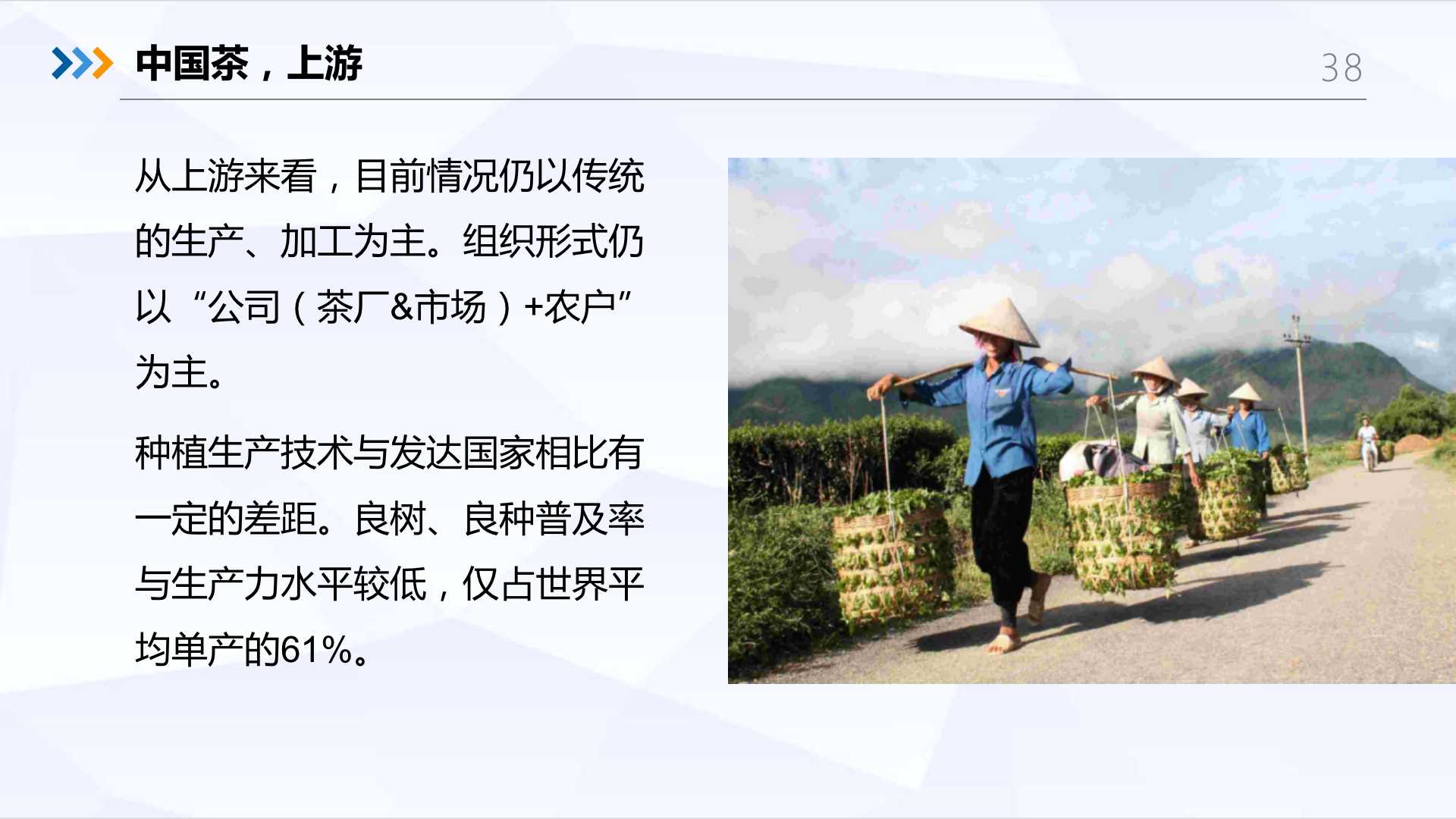 中国茶，上游

38

从上游来看，目前情况仍以传统的生产、加工为主。组织形式仍以“公司（茶厂&市场）+农户”为主。

种植生产技术与发达国家相比有一定的差距。良树、良种普及率与生产力水平较低，仅占世界平均单产的61%。